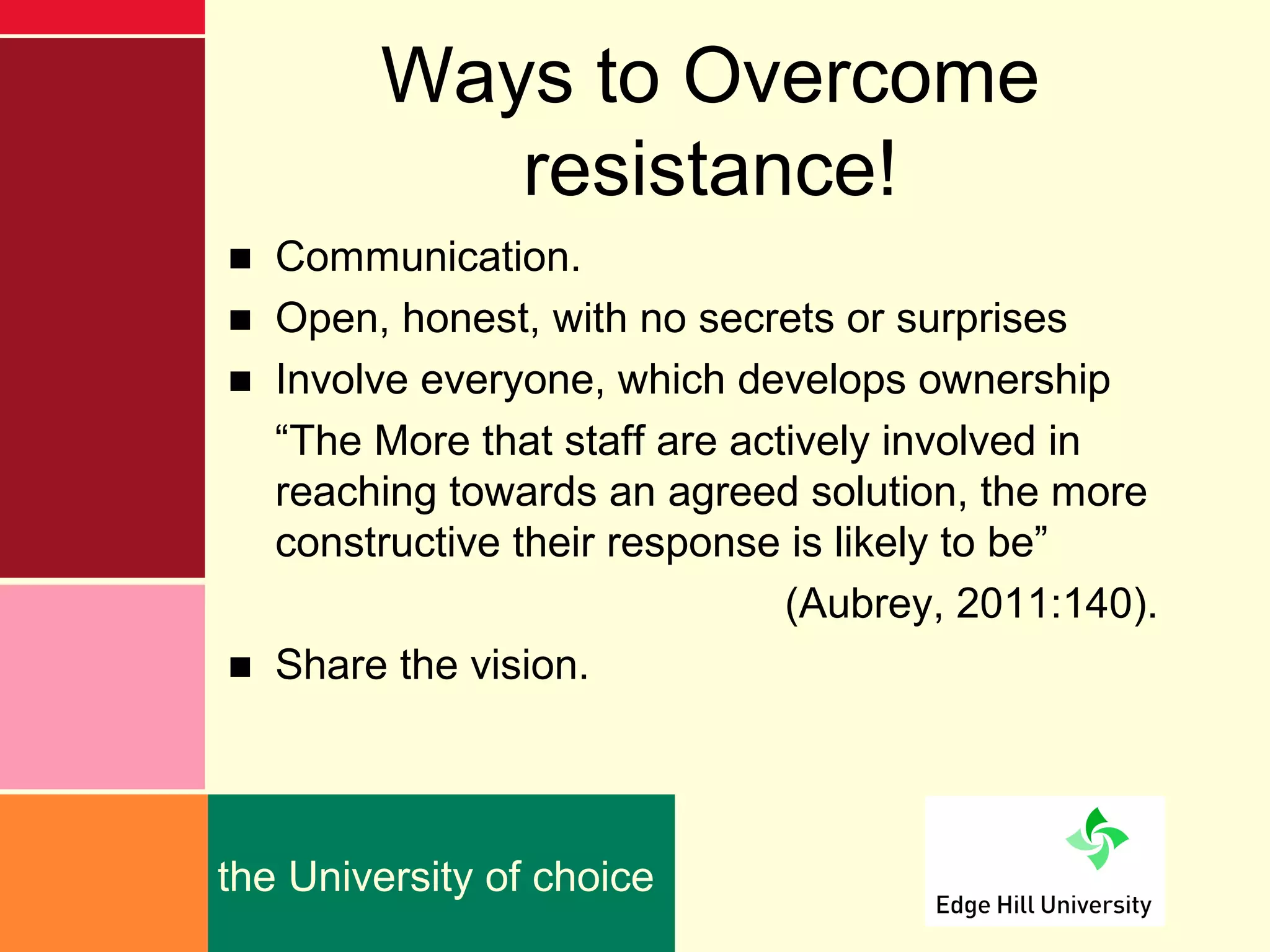 Ways to Overcome resistance!

■ Communication.

■ Open, honest, with no secrets or surprises

■ Involve everyone, which develops ownership

“The More that staff are actively involved in reaching towards an agreed solution, the more constructive their response is likely to be”

(Aubrey, 2011:140).

■ Share the vision.

the University of choice

Edge Hill University